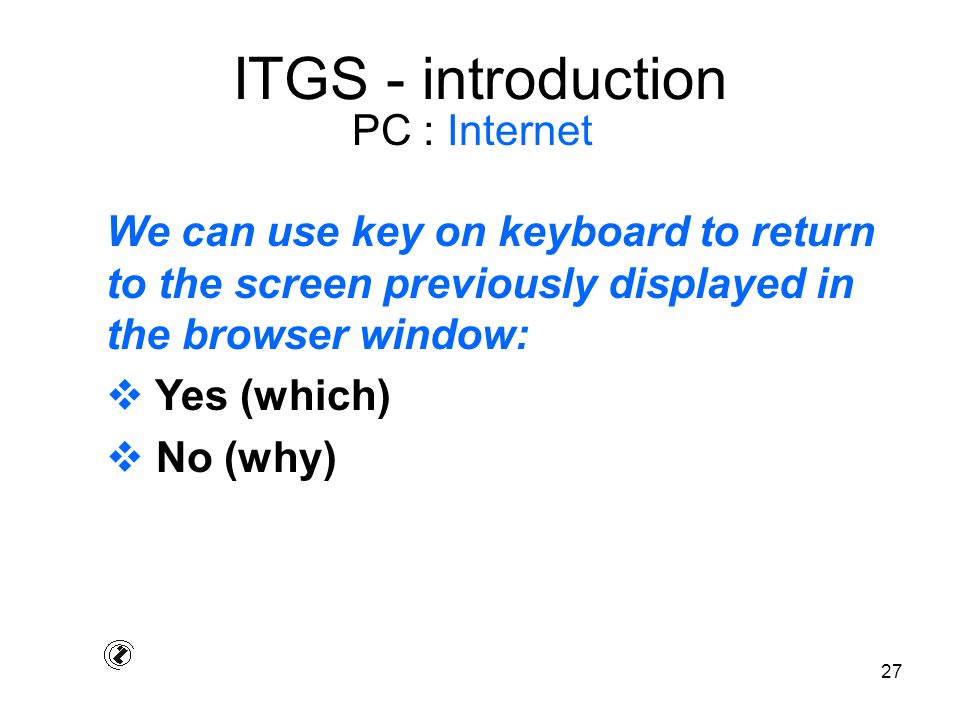 ITGS - introduction
PC : Internet

We can use key on keyboard to return to the screen previously displayed in the browser window:

❖ Yes (which)
❖ No (why)

27